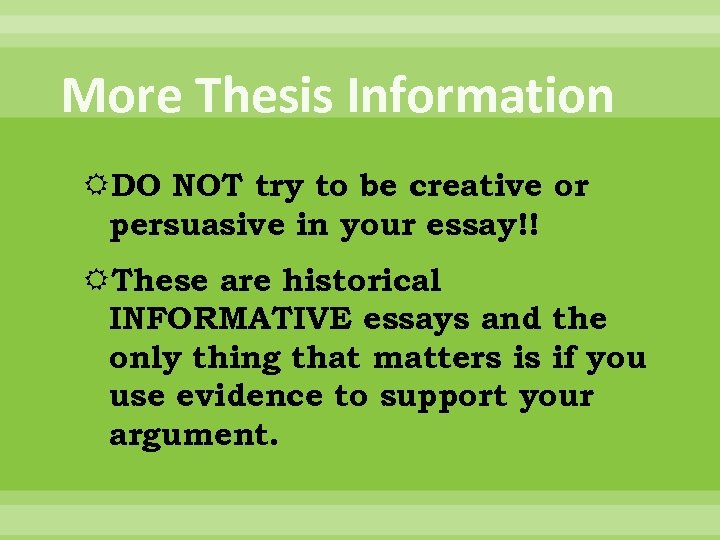 More Thesis Information

DO NOT try to be creative or persuasive in your essay!!

These are historical INFORMATIVE essays and the only thing that matters is if you use evidence to support your argument.